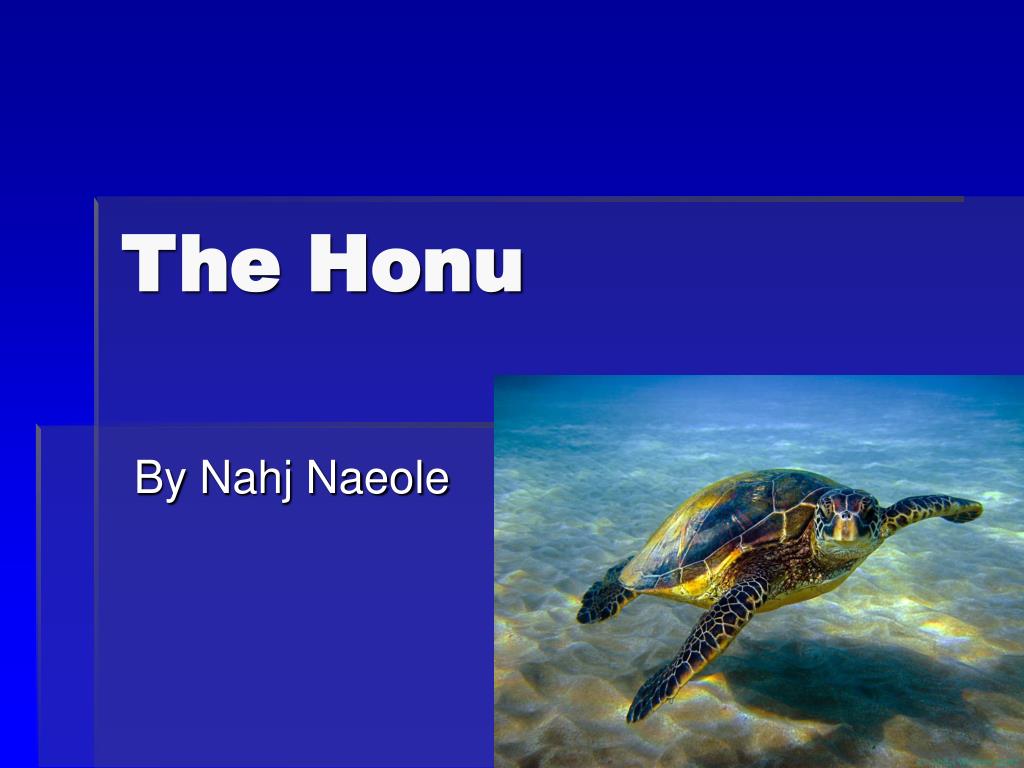 The Honu

By Nahj Naeole